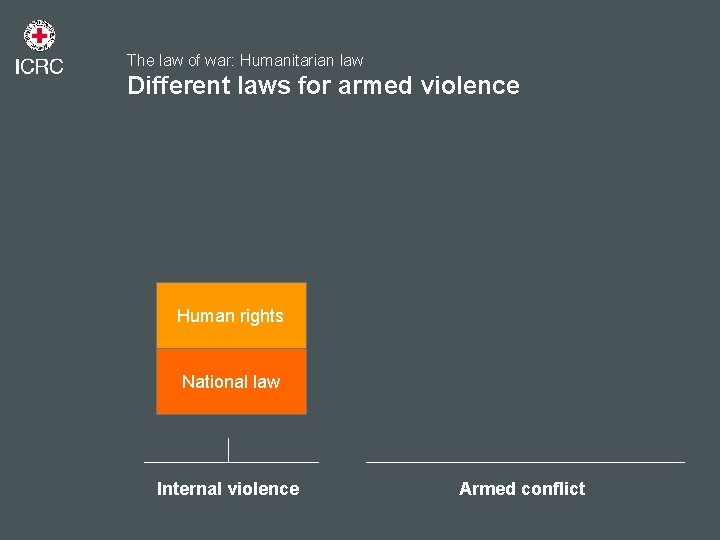 ICRC

The law of war: Humanitarian law
Different laws for armed violence

Human rights

National law

Internal violence

Armed conflict